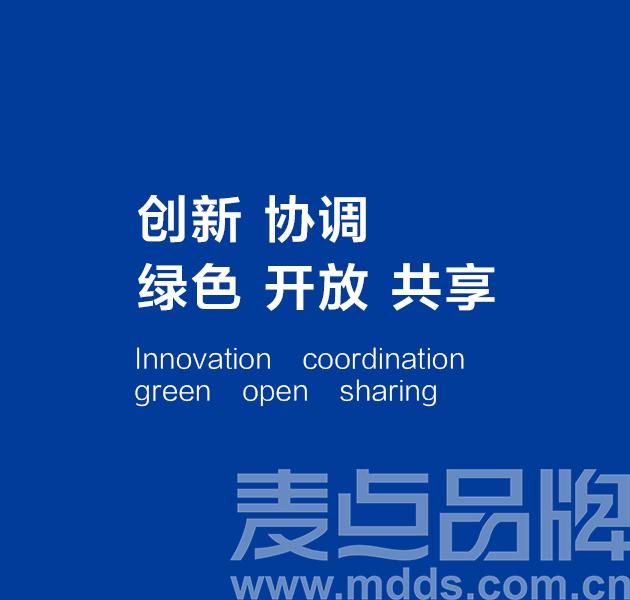 创新 协调
绿色 开放 共享

Innovation coordination
green open sharing

麦点品牌
www.mdds.com.cn